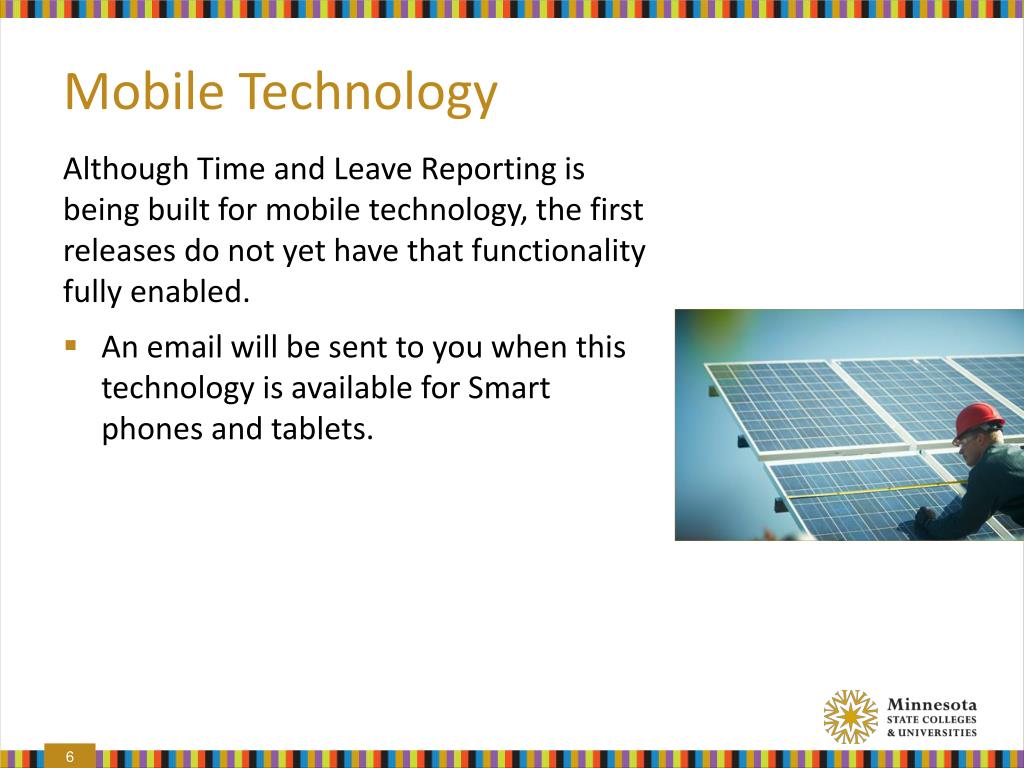 Mobile Technology

Although Time and Leave Reporting is being built for mobile technology, the first releases do not yet have that functionality fully enabled.

▪ An email will be sent to you when this technology is available for Smart phones and tablets.

Minnesota
STATE COLLEGES
& UNIVERSITIES

6